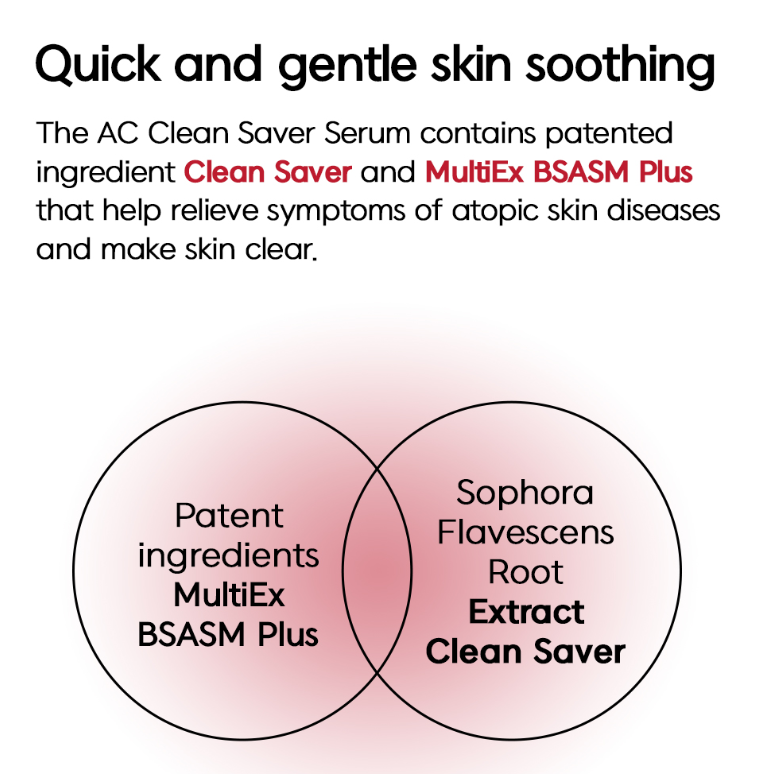 Quick and gentle skin soothing

The AC Clean Saver Serum contains patented ingredient Clean Saver and MultiEx BSASM Plus that help relieve symptoms of atopic skin diseases and make skin clear.

Patent ingredients MultiEx BSASM Plus

Sophora Flavescens Root Extract Clean Saver